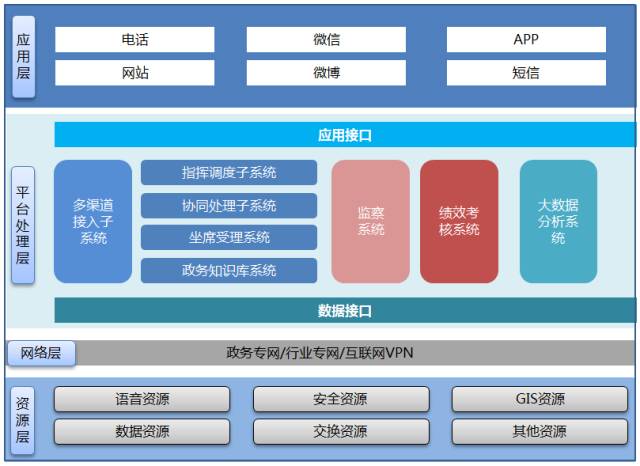 应用层

电话
微信
APP
网站
微博
短信

平台处理层

应用接口

多渠道接入子系统

指挥调度子系统
协同处理子系统
坐席受理系统
政务知识库系统

监察系统

绩效考核系统

大数据分析系统

数据接口

网络层

政务专网/行业专网/互联网VPN

资源层

语音资源
安全资源
GIS资源
数据资源
交换资源
其他资源